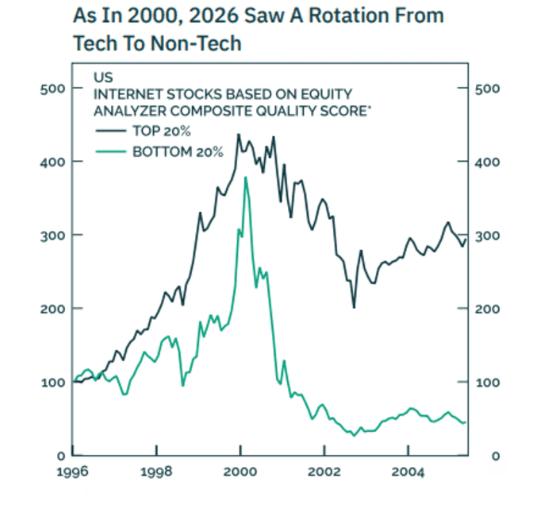 As In 2000, 2026 Saw A Rotation From Tech To Non-Tech

US
INTERNET STOCKS BASED ON EQUITY ANALYZER COMPOSITE QUALITY SCORE*
TOP 20%
BOTTOM 20%

500
400
300
200
100
0

500
400
300
200
100
0

1996
1998
2000
2002
2004